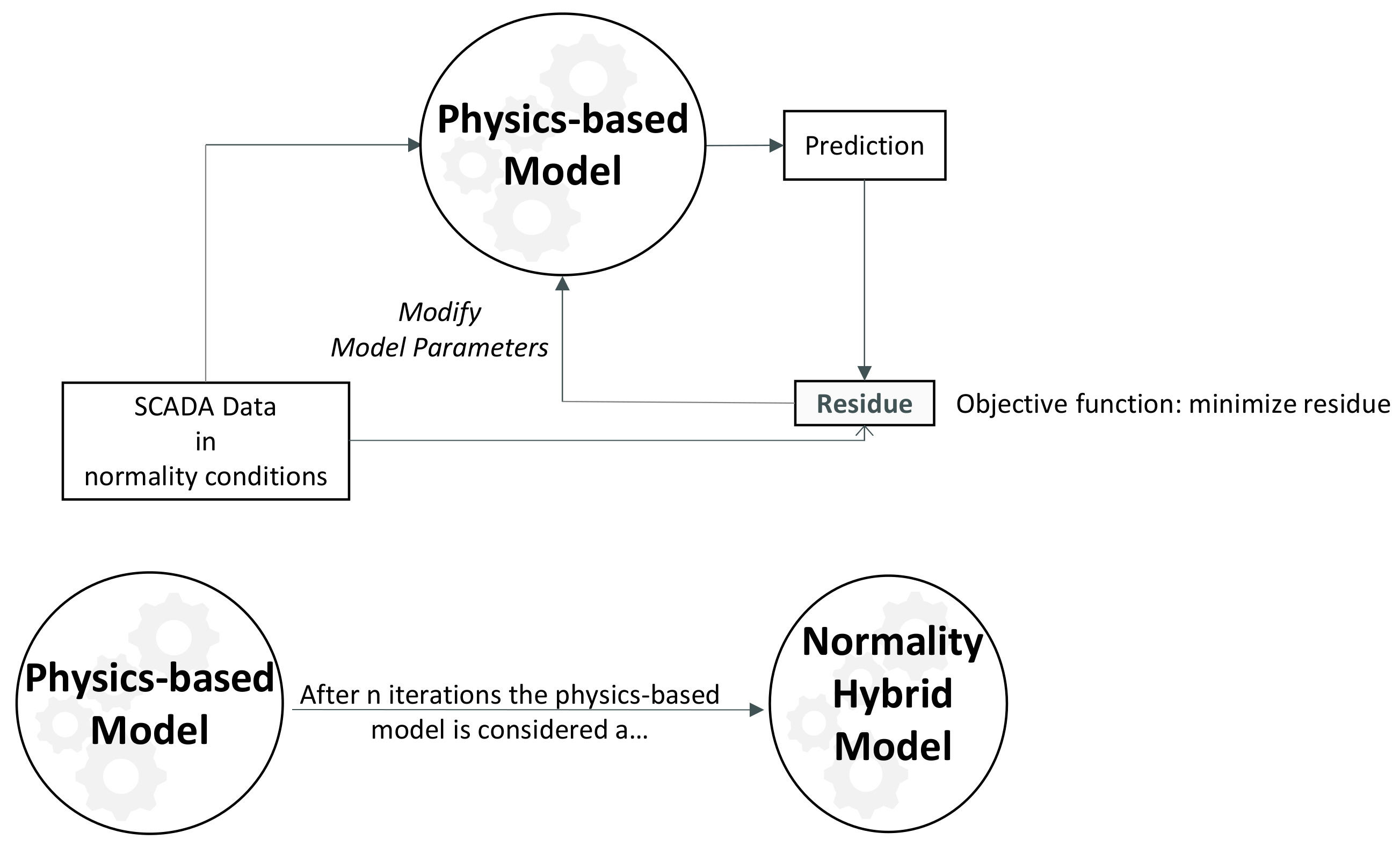 Physics-based Model

Prediction

Modify
Model Parameters

SCADA Data
in
normality conditions

Residue

Objective function: minimize residue

Physics-based Model

After n iterations the physics-based model is considered a...

Normality Hybrid Model